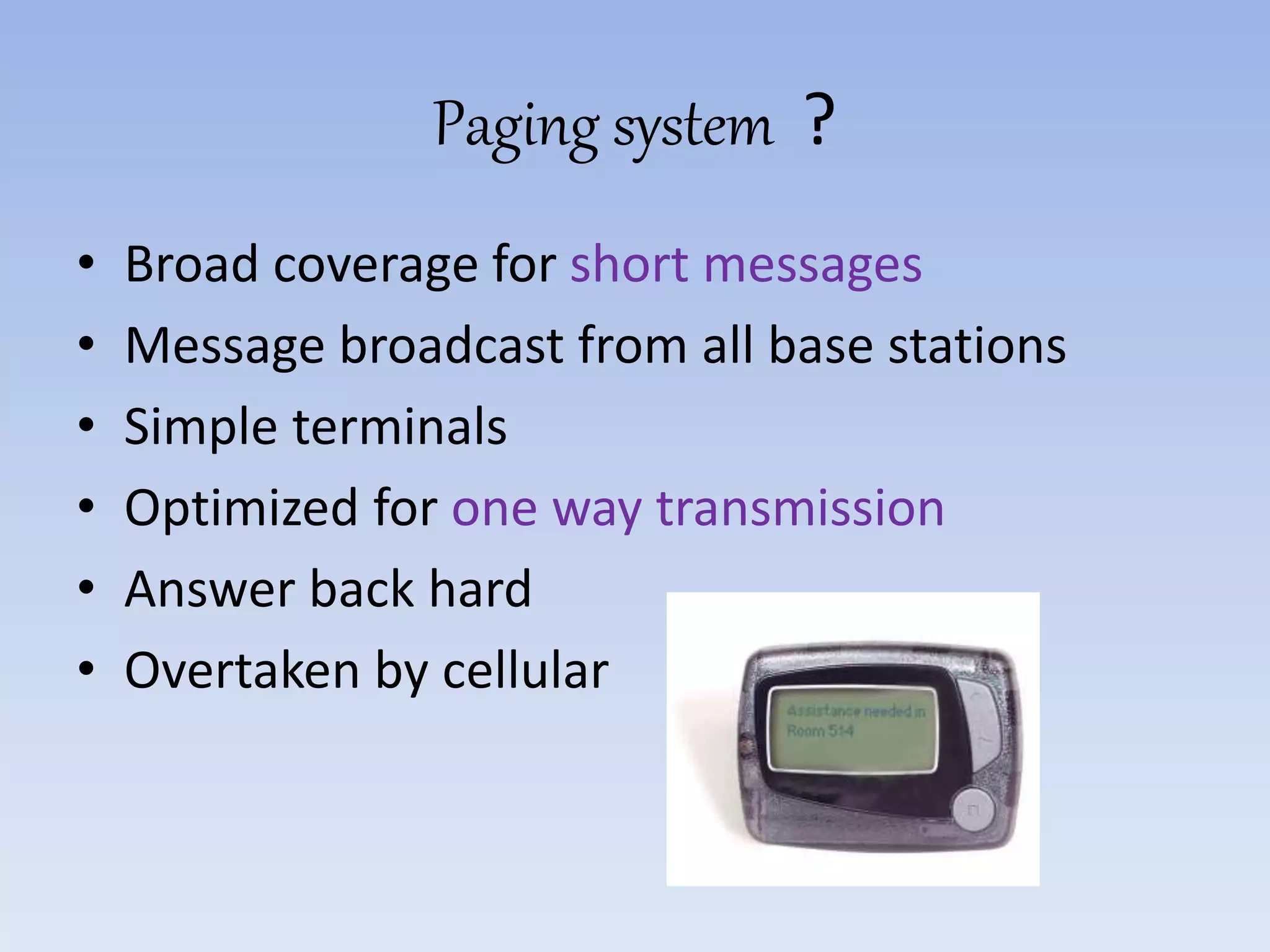 Paging system ?

• Broad coverage for short messages
• Message broadcast from all base stations
• Simple terminals
• Optimized for one way transmission
• Answer back hard
• Overtaken by cellular

Assistance needed in Room 514